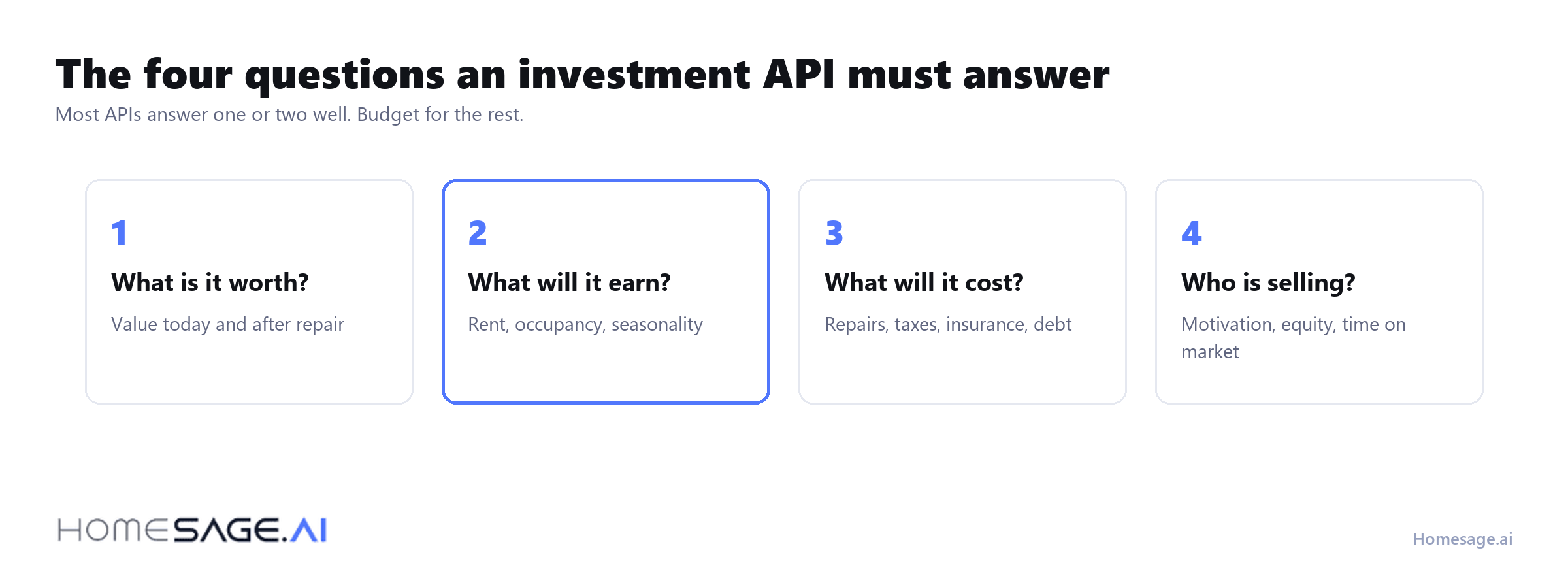 The four questions an investment API must answer

Most APIs answer one or two well. Budget for the rest.

1

What is it worth?

Value today and after repair

2

What will it earn?

Rent, occupancy, seasonality

3

What will it cost?

Repairs, taxes, insurance, debt

4

Who is selling?

Motivation, equity, time on market

HOMESAGE.AI

Homesage.ai